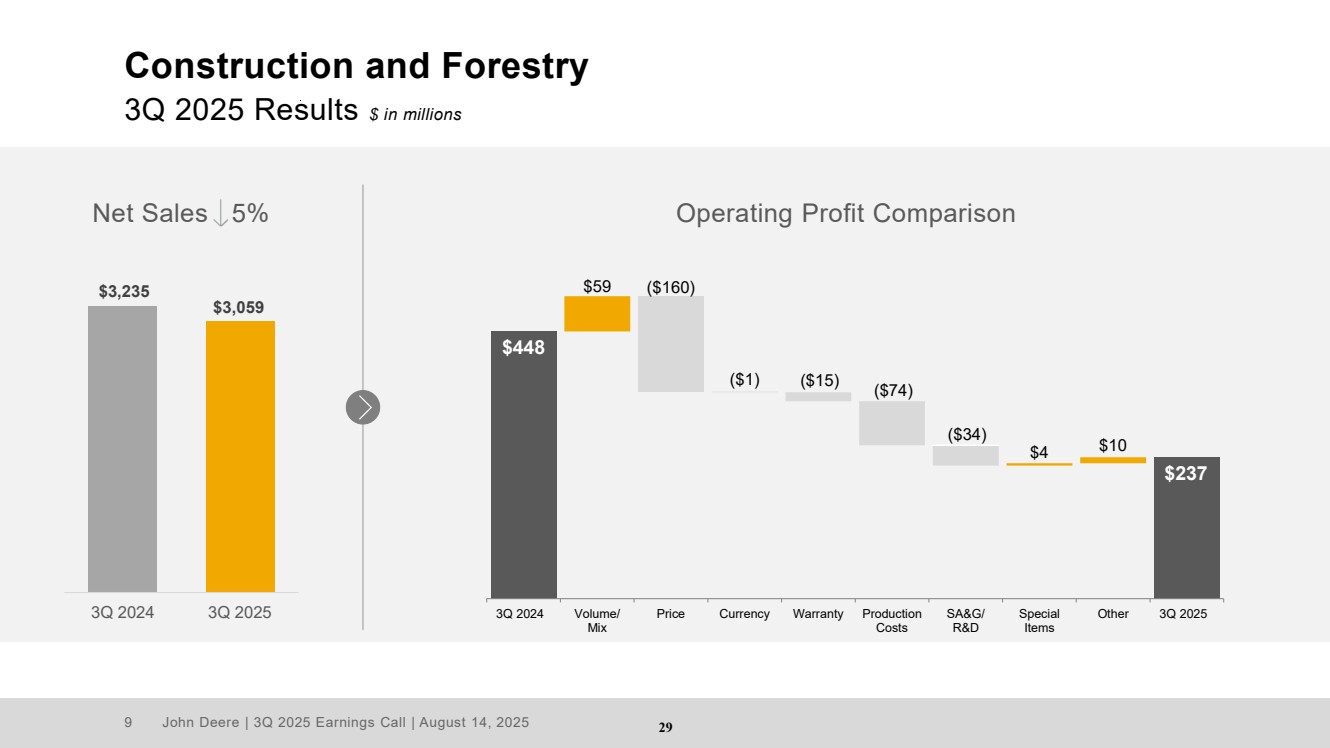 Construction and Forestry
3Q 2025 Results $ in millions

Net Sales ↓5%

$3,235
$3,059

3Q 2024
3Q 2025

Operating Profit Comparison

$448
$59
($160)
($1)
($15)
($74)
($34)
$4
$10
$237

3Q 2024
Volume/ Mix
Price
Currency
Warranty
Production Costs
SA&G/ R&D
Special Items
Other
3Q 2025

9 John Deere | 3Q 2025 Earnings Call | August 14, 2025

29